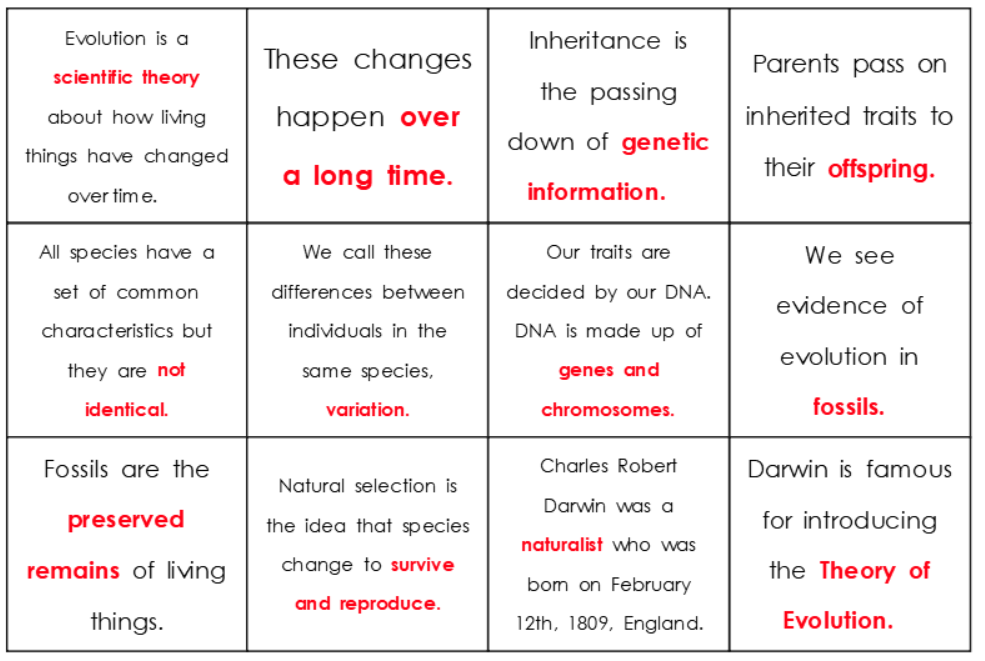 | | | | |
|---|---|---|---|
| Evolution is a scientific theory about how living things have changed over time. | These changes happen over a long time. | Inheritance is the passing down of genetic information. | Parents pass on inherited traits to their offspring. |
| All species have a set of common characteristics but they are not identical. | We call these differences between individuals in the same species, variation. | Our traits are decided by our DNA. DNA is made up of genes and chromosomes. | We see evidence of evolution in fossils. |
| Fossils are the preserved remains of living things. | Natural selection is the idea that species change to survive and reproduce. | Charles Robert Darwin was a naturalist who was born on February 12th, 1809, England. | Darwin is famous for introducing the Theory of Evolution. |